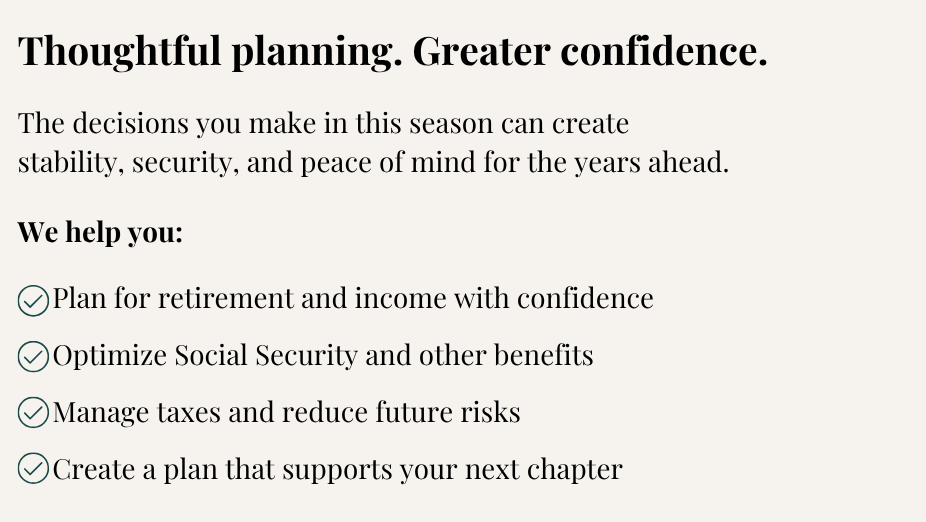 Thoughtful planning. Greater confidence.

The decisions you make in this season can create stability, security, and peace of mind for the years ahead.

We help you:

Plan for retirement and income with confidence

Optimize Social Security and other benefits

Manage taxes and reduce future risks

Create a plan that supports your next chapter